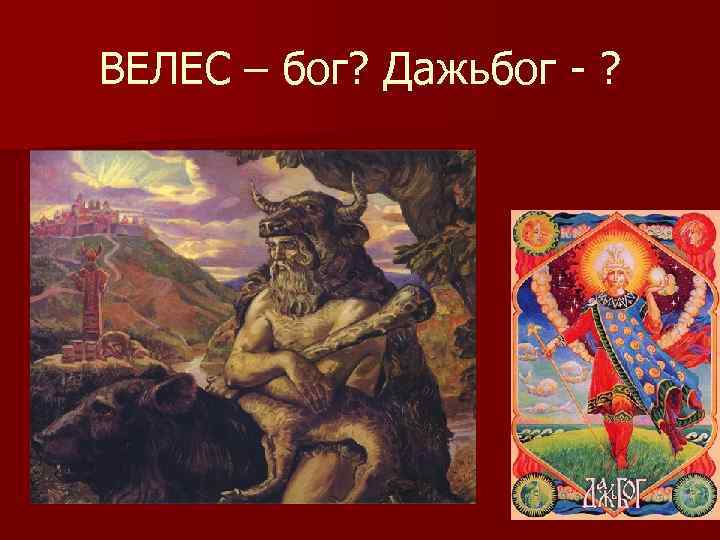 ВЕЛЕС – бог? Дажьбог - ?

ДАЖЬБОГ